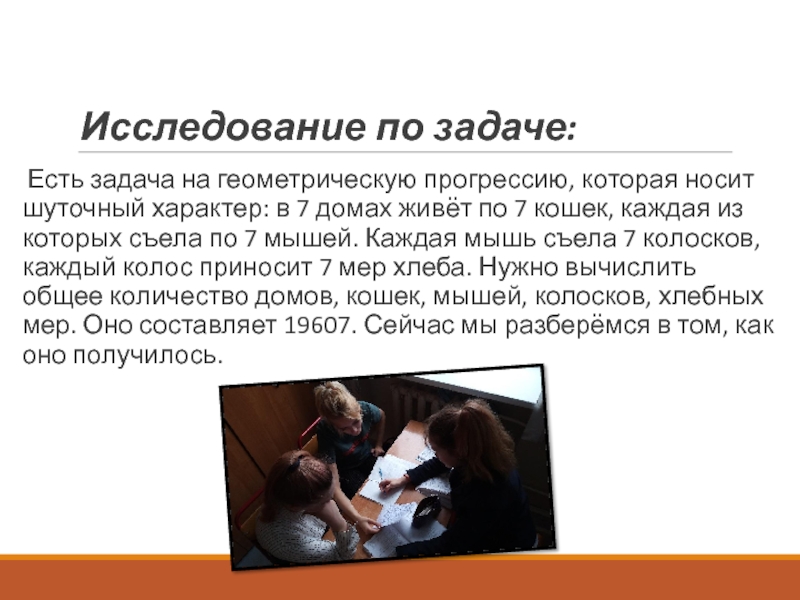 Исследование по задаче:

Есть задача на геометрическую прогрессию, которая носит шуточный характер: в 7 домах живёт по 7 кошек, каждая из которых съела по 7 мышей. Каждая мышь съела 7 колосков, каждый колос приносит 7 мер хлеба. Нужно вычислить общее количество домов, кошек, мышей, колосков, хлебных мер. Оно составляет 19607. Сейчас мы разберёмся в том, как оно получилось.